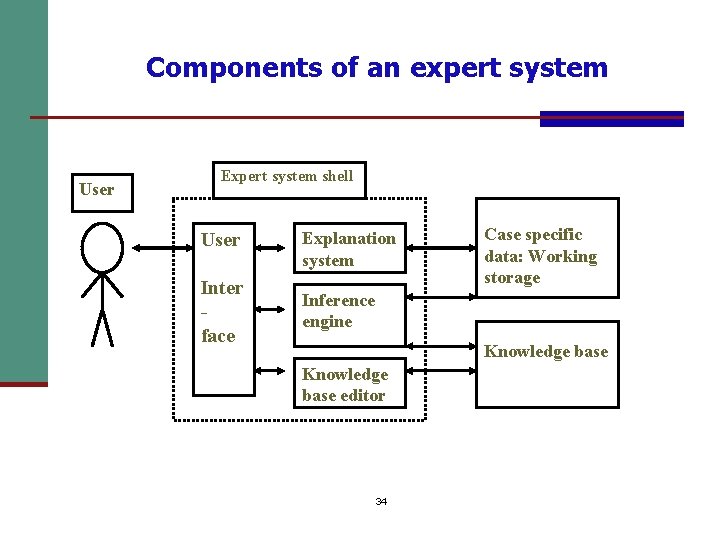 Components of an expert system

User

Expert system shell

User

Inter
-
face

Explanation system

Inference engine

Knowledge base editor

Case specific data: Working storage

Knowledge base

34